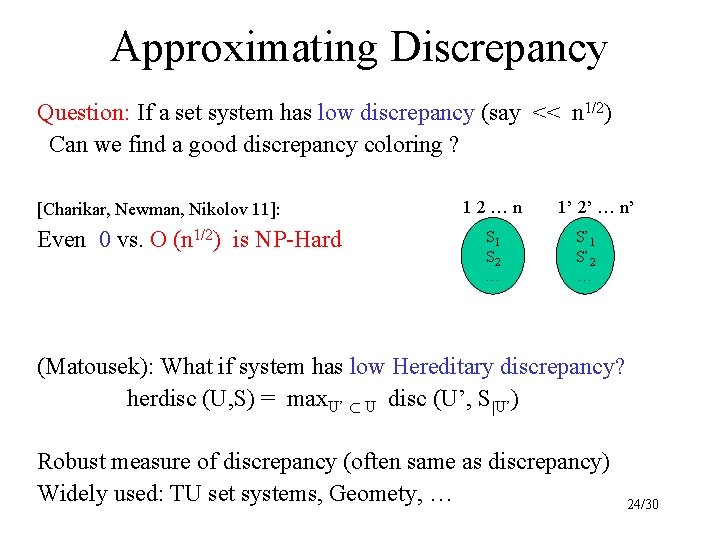 Approximating Discrepancy

Question: If a set system has low discrepancy (say $<< n^{1/2}$)
Can we find a good discrepancy coloring ?

[Charikar, Newman, Nikolov 11]:
Even 0 vs. O ($n^{1/2}$) is NP-Hard

1 2 … n

$S_1$
$S_2$
…

1' 2' … n'

$S'_1$
$S'_2$
…

(Matousek): What if system has low Hereditary discrepancy?
herdisc (U,S) = $\max_{U' \subset U}$ disc (U', $S_{|U'}$)

Robust measure of discrepancy (often same as discrepancy)
Widely used: TU set systems, Geomety, …

24/30